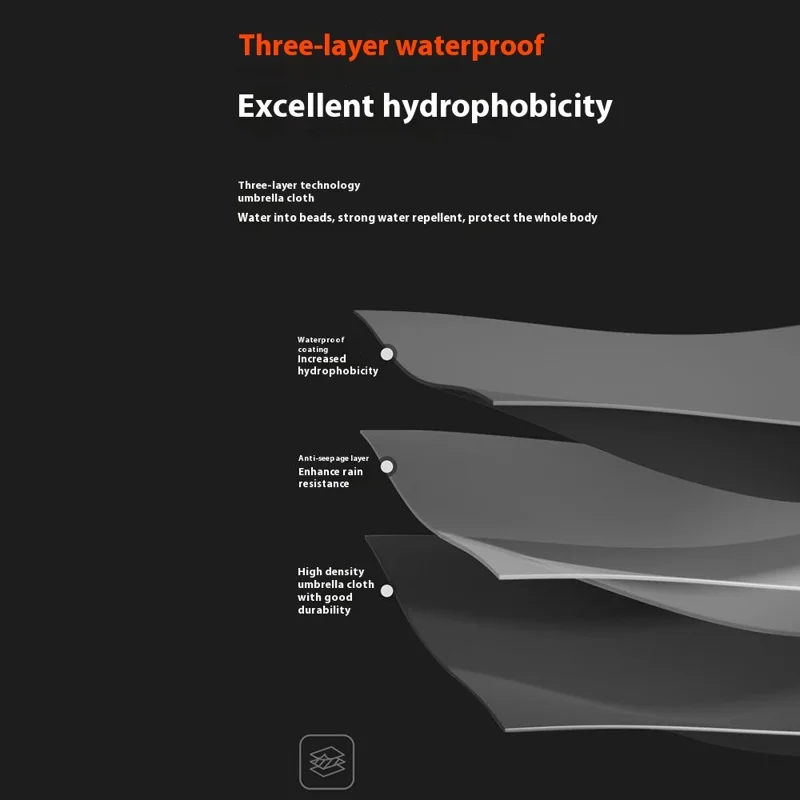 Three-layer waterproof

Excellent hydrophobicity

Three-layer technology umbrella cloth

Water into beads, strong water repellent, protect the whole body

Waterproof coating
Increased hydrophobicity

Anti-seepage layer
Enhance rain resistance

High density umbrella cloth with good durability